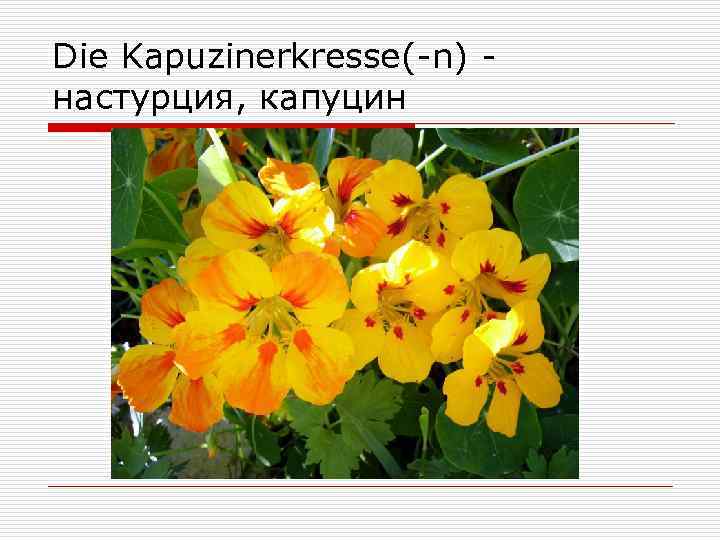 Die Kapuzinerkresse(-n) - настурция, капуцин